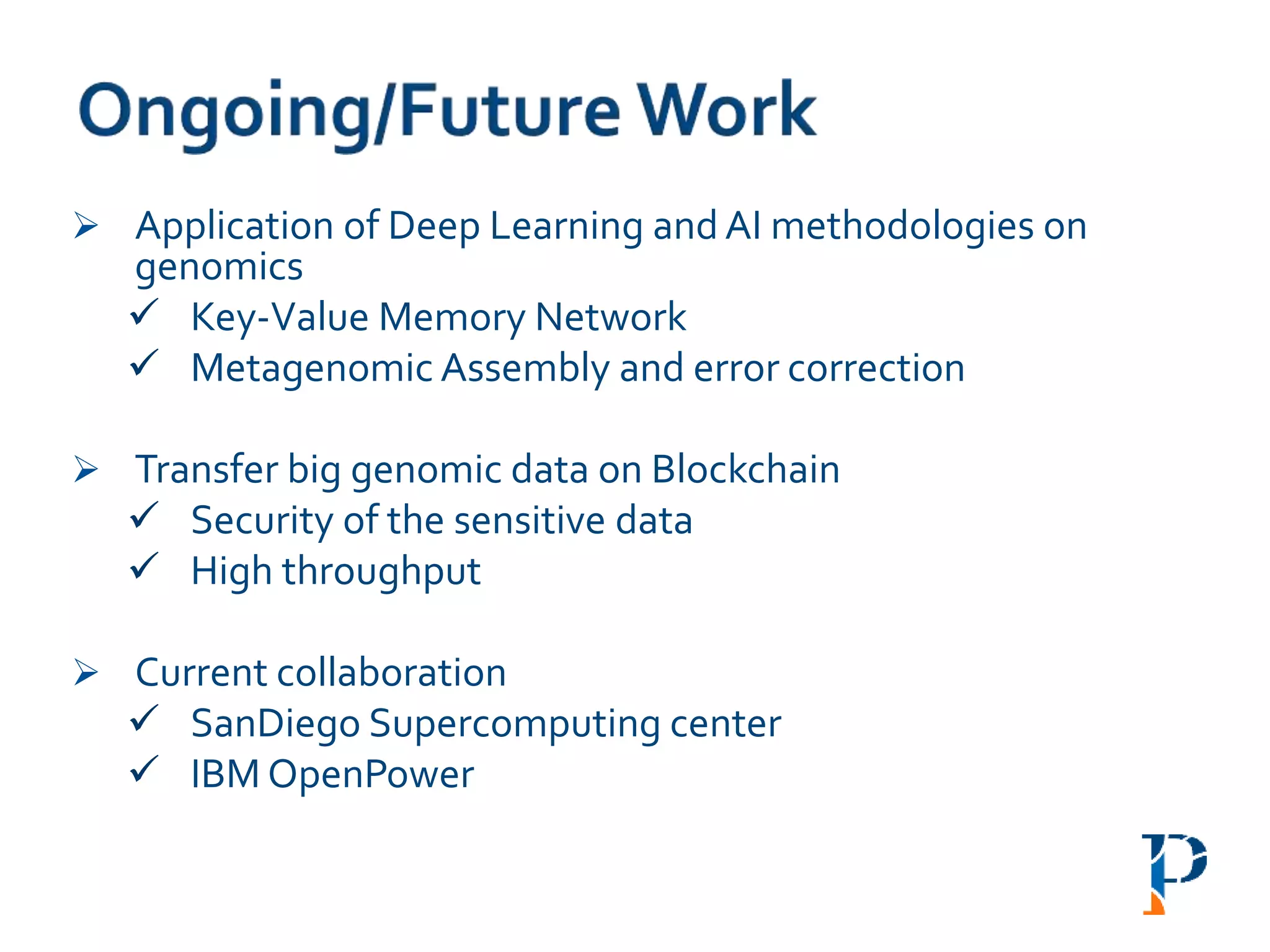 Ongoing/Future Work

➢ Application of Deep Learning and AI methodologies on genomics
✓ Key-Value Memory Network
✓ Metagenomic Assembly and error correction

➢ Transfer big genomic data on Blockchain
✓ Security of the sensitive data
✓ High throughput

➢ Current collaboration
✓ SanDiego Supercomputing center
✓ IBM OpenPower